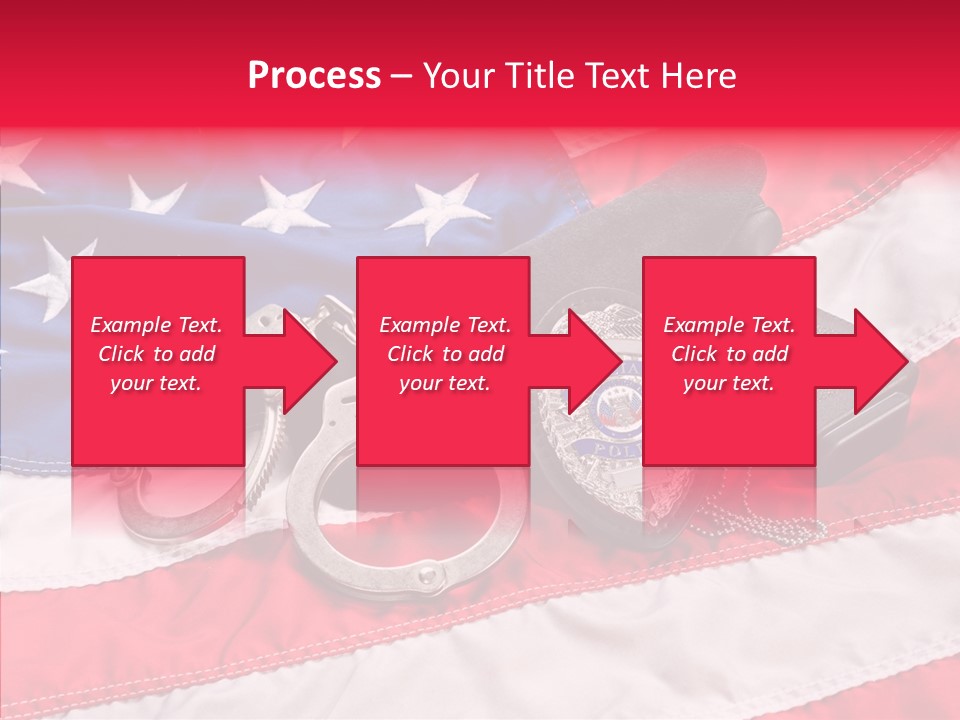 Process – Your Title Text Here

Example Text. Click to add your text.

Example Text. Click to add your text.

Example Text. Click to add your text.